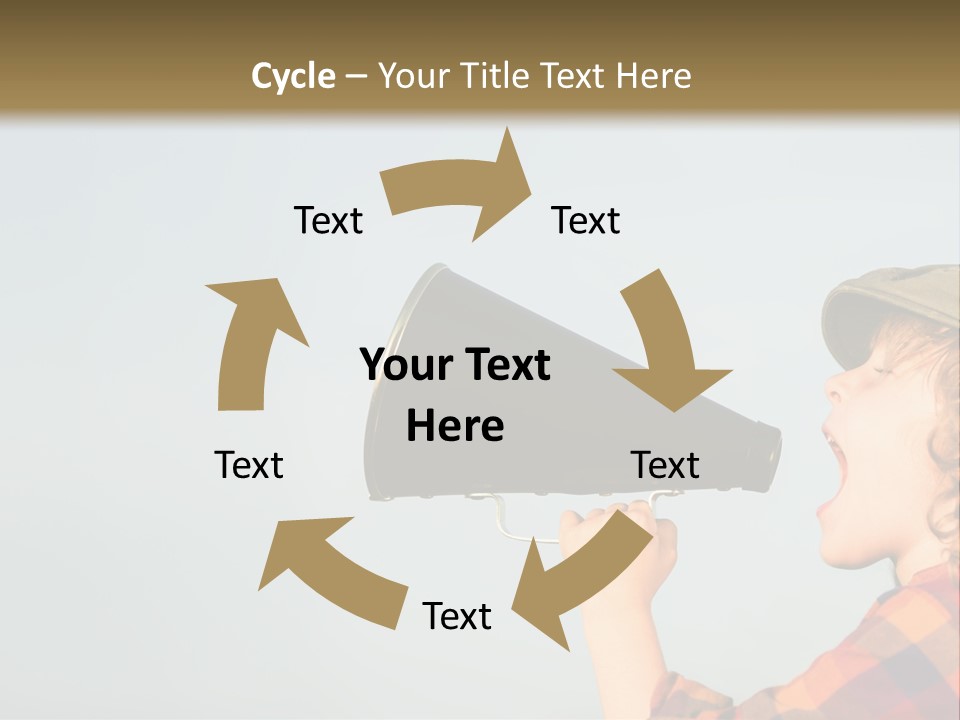 Cycle – Your Title Text Here

Text

Text

Your Text Here

Text

Text

Text